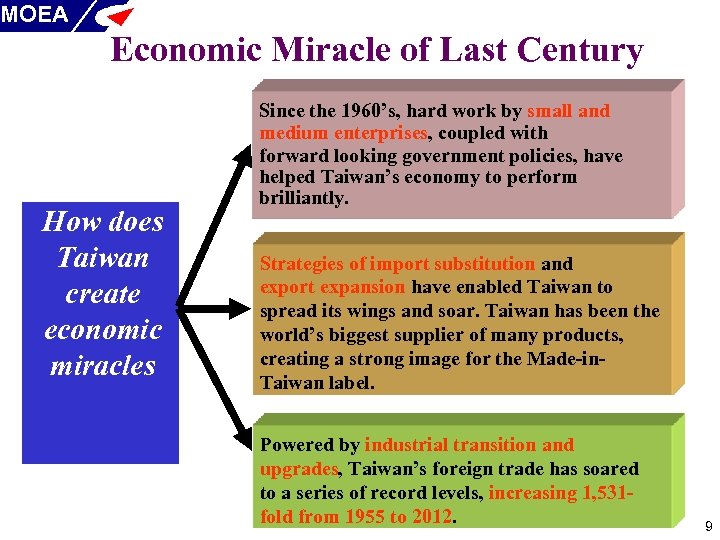 MOEA

Economic Miracle of Last Century

How does Taiwan create economic miracles

Since the 1960's, hard work by small and medium enterprises, coupled with forward looking government policies, have helped Taiwan's economy to perform brilliantly.

Strategies of import substitution and export expansion have enabled Taiwan to spread its wings and soar. Taiwan has been the world's biggest supplier of many products, creating a strong image for the Made-in-Taiwan label.

Powered by industrial transition and upgrades, Taiwan's foreign trade has soared to a series of record levels, increasing 1,531-fold from 1955 to 2012.

9